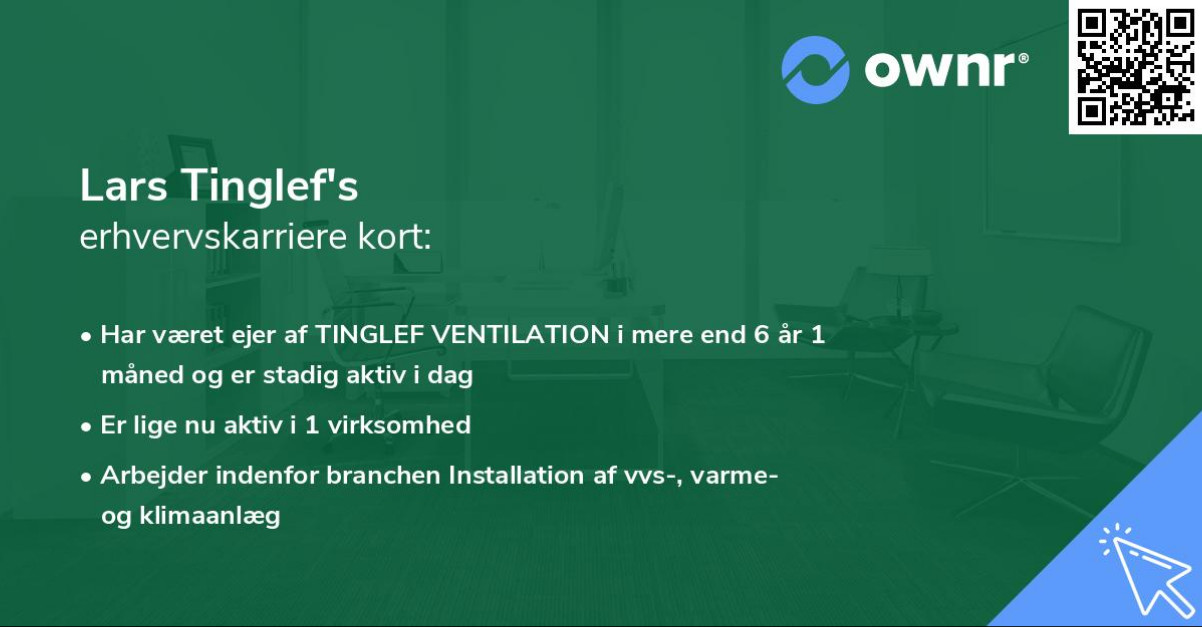 ownr®

Lars Tinglef's
erhvervskarriere kort:

• Har været ejer af TINGLEF VENTILATION i mere end 6 år 1 måned og er stadig aktiv i dag
• Er lige nu aktiv i 1 virksomhed
• Arbejder indenfor branchen Installation af vvs-, varme- og klimaanlæg